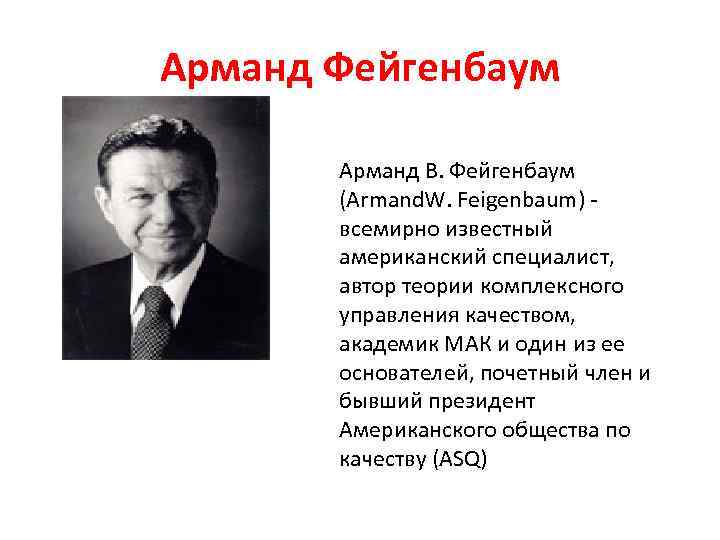 Арманд Фейгенбаум

Арманд В. Фейгенбаум (ArmandW. Feigenbaum) - всемирно известный американский специалист, автор теории комплексного управления качеством, академик МАК и один из ее основателей, почетный член и бывший президент Американского общества по качеству (ASQ)